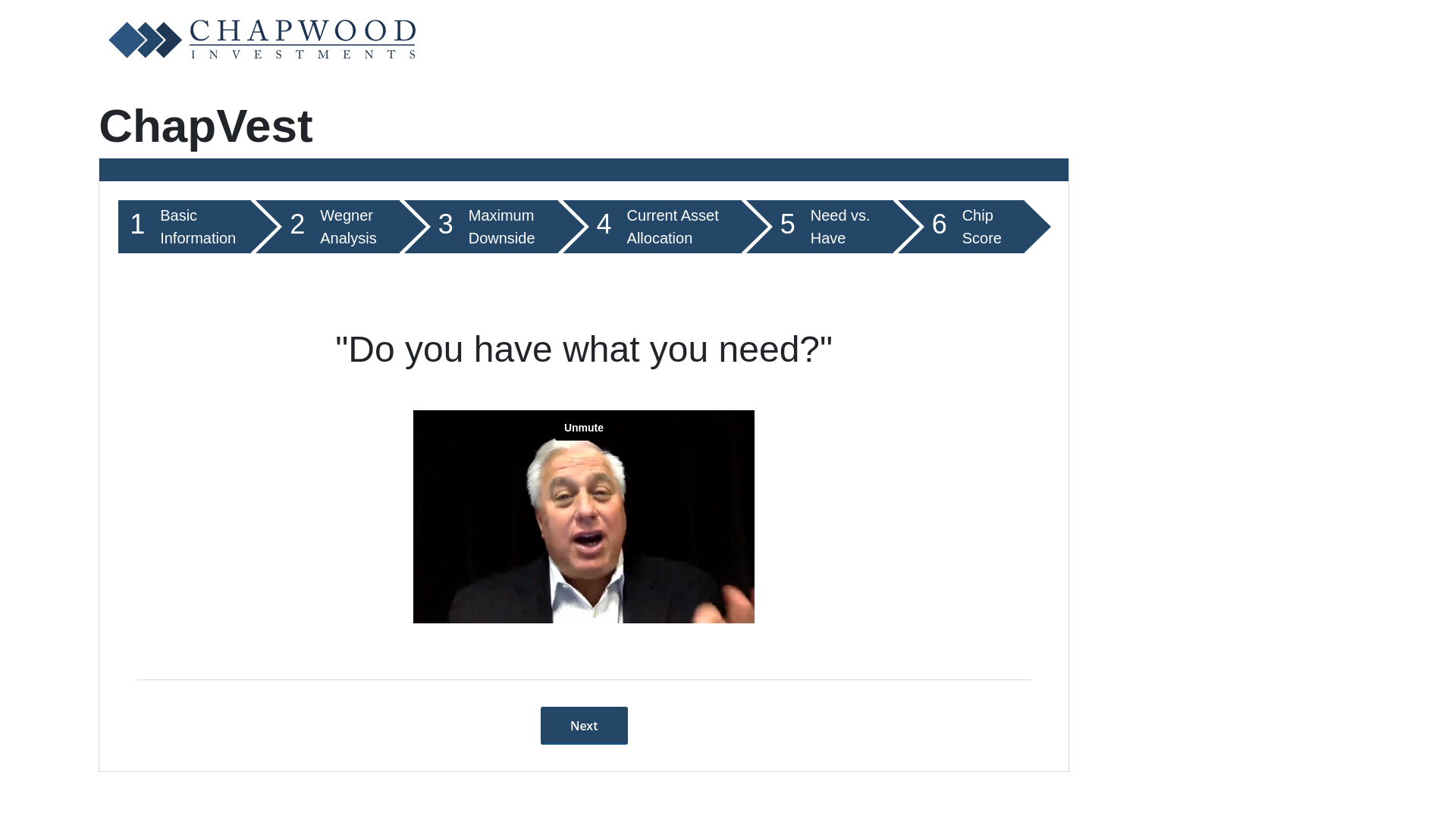 CHAPWOOD
INVESTMENTS

ChapVest

1 Basic Information

2 Wegner Analysis

3 Maximum Downside

4 Current Asset Allocation

5 Need vs. Have

6 Chip Score

"Do you have what you need?"

Unmute

Next